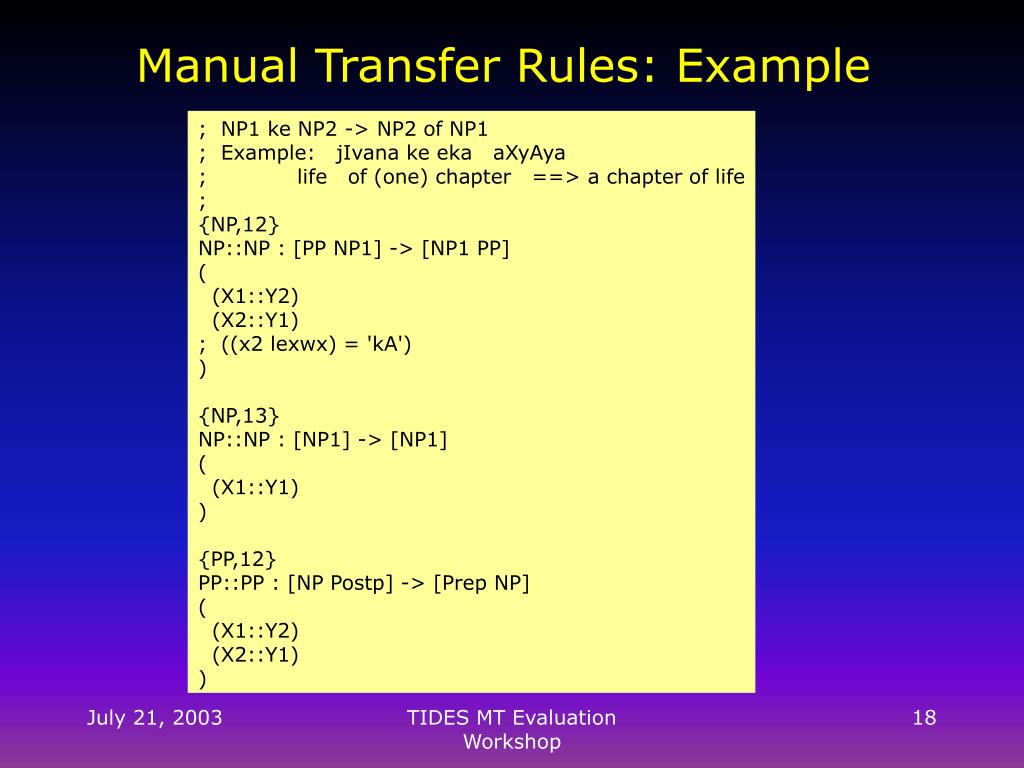 Manual Transfer Rules: Example

; NP1 ke NP2 -> NP2 of NP1
; Example: jIvana ke eka aXyAya
; life of (one) chapter ==> a chapter of life
;
{NP,12}
NP::NP : [PP NP1] -> [NP1 PP]
(
(X1::Y2)
(X2::Y1)
; ((x2 lexwx) = 'kA')
)

{NP,13}
NP::NP : [NP1] -> [NP1]
(
(X1::Y1)
)

{PP,12}
PP::PP : [NP Postp] -> [Prep NP]
(
(X1::Y2)
(X2::Y1)
)

July 21, 2003

TIDES MT Evaluation Workshop

18